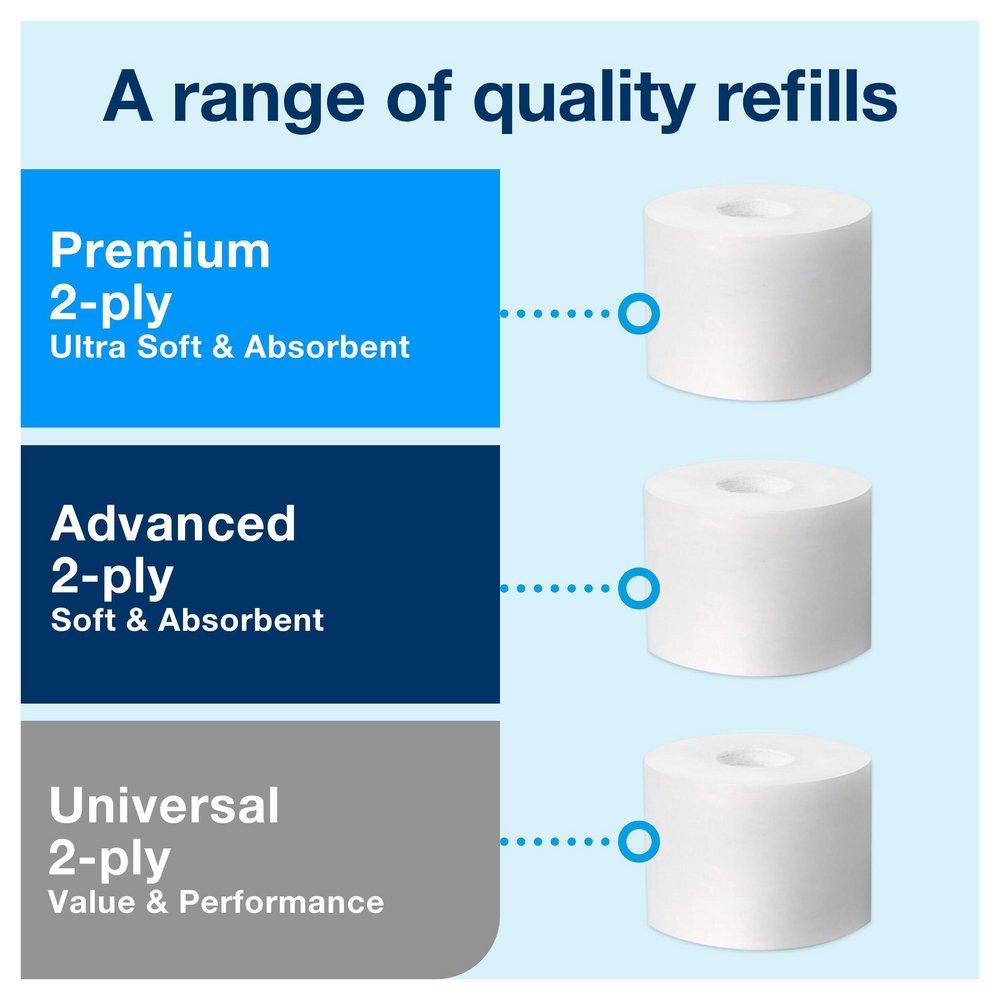 A range of quality refills

Premium
2-ply
Ultra Soft & Absorbent

Advanced
2-ply
Soft & Absorbent

Universal
2-ply
Value & Performance